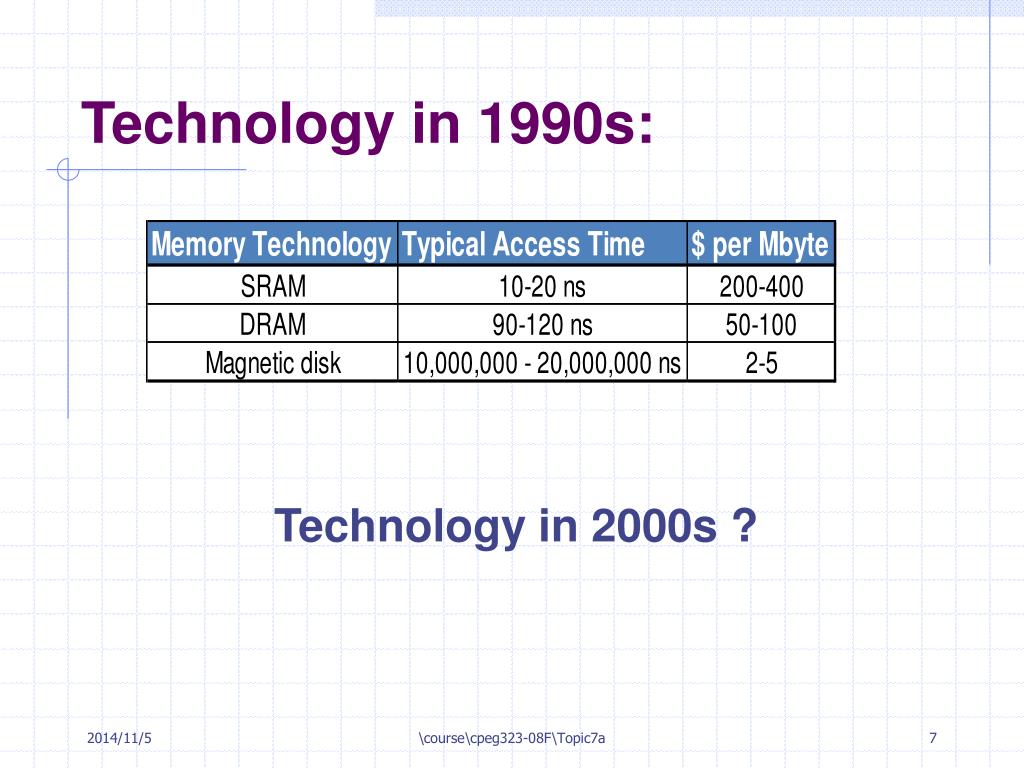 Technology in 1990s:

| Memory Technology | Typical Access Time | \$ per Mbyte |
|---|---|---|
| SRAM | 10-20 ns | 200-400 |
| DRAM | 90-120 ns | 50-100 |
| Magnetic disk | 10,000,000 - 20,000,000 ns | 2-5 |

Technology in 2000s ?

2014/11/5

\course\cpeg323-08F\Topic7a

7